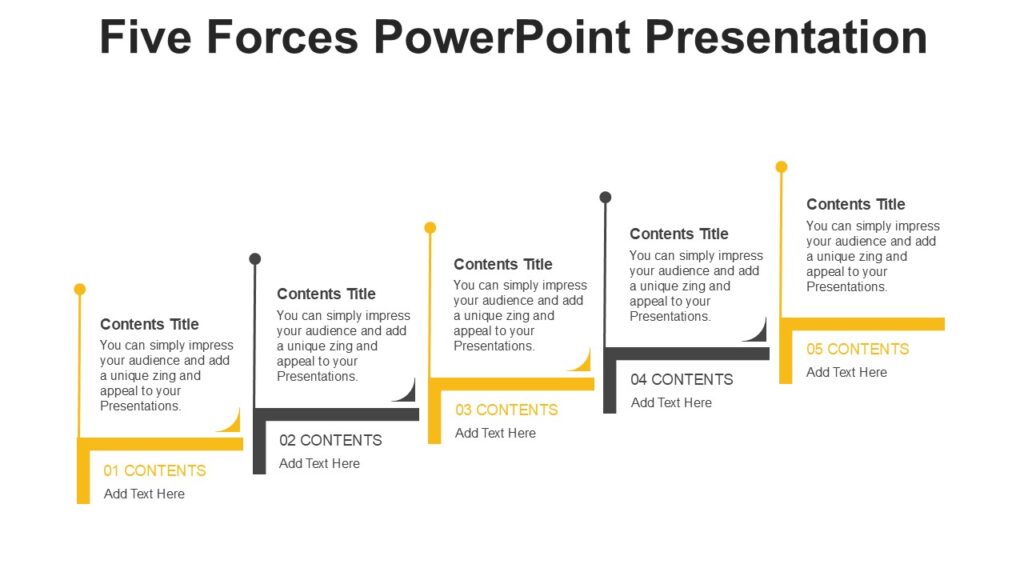 Five Forces PowerPoint Presentation

Contents Title
You can simply impress your audience and add a unique zing and appeal to your Presentations.

01 CONTENTS
Add Text Here

Contents Title
You can simply impress your audience and add a unique zing and appeal to your Presentations.

02 CONTENTS
Add Text Here

Contents Title
You can simply impress your audience and add a unique zing and appeal to your Presentations.

03 CONTENTS
Add Text Here

Contents Title
You can simply impress your audience and add a unique zing and appeal to your Presentations.

04 CONTENTS
Add Text Here

Contents Title
You can simply impress your audience and add a unique zing and appeal to your Presentations.

05 CONTENTS
Add Text Here